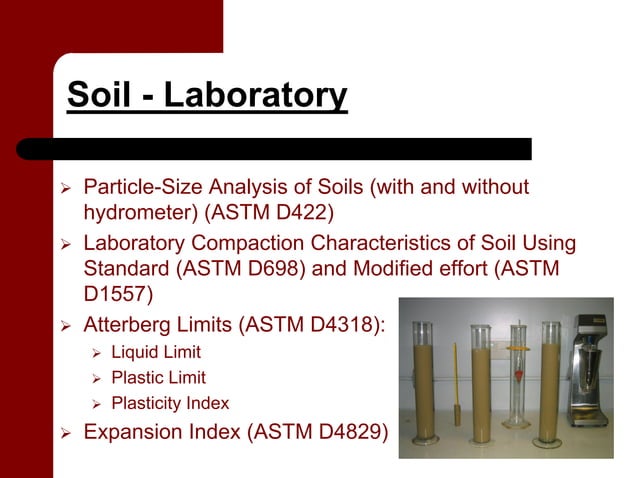 Soil - Laboratory

➢ Particle-Size Analysis of Soils (with and without hydrometer) (ASTM D422)
➢ Laboratory Compaction Characteristics of Soil Using Standard (ASTM D698) and Modified effort (ASTM D1557)
➢ Atterberg Limits (ASTM D4318):
➢ Liquid Limit
➢ Plastic Limit
➢ Plasticity Index
➢ Expansion Index (ASTM D4829)